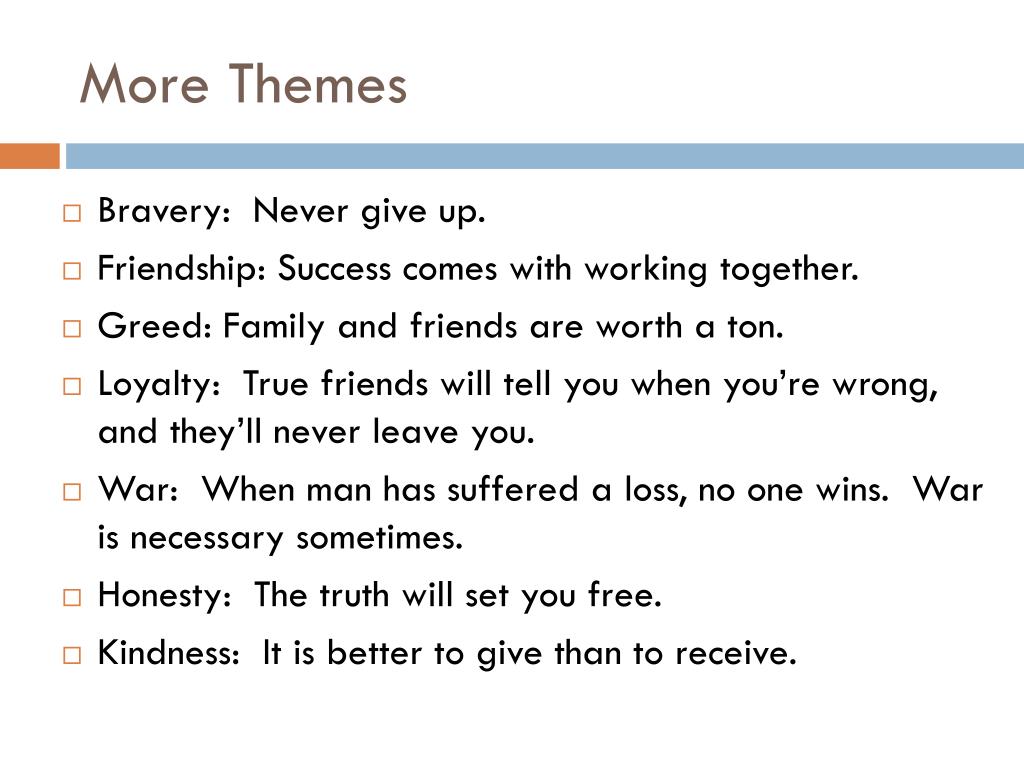 More Themes

□ Bravery: Never give up.
□ Friendship: Success comes with working together.
□ Greed: Family and friends are worth a ton.
□ Loyalty: True friends will tell you when you're wrong, and they'll never leave you.
□ War: When man has suffered a loss, no one wins. War is necessary sometimes.
□ Honesty: The truth will set you free.
□ Kindness: It is better to give than to receive.